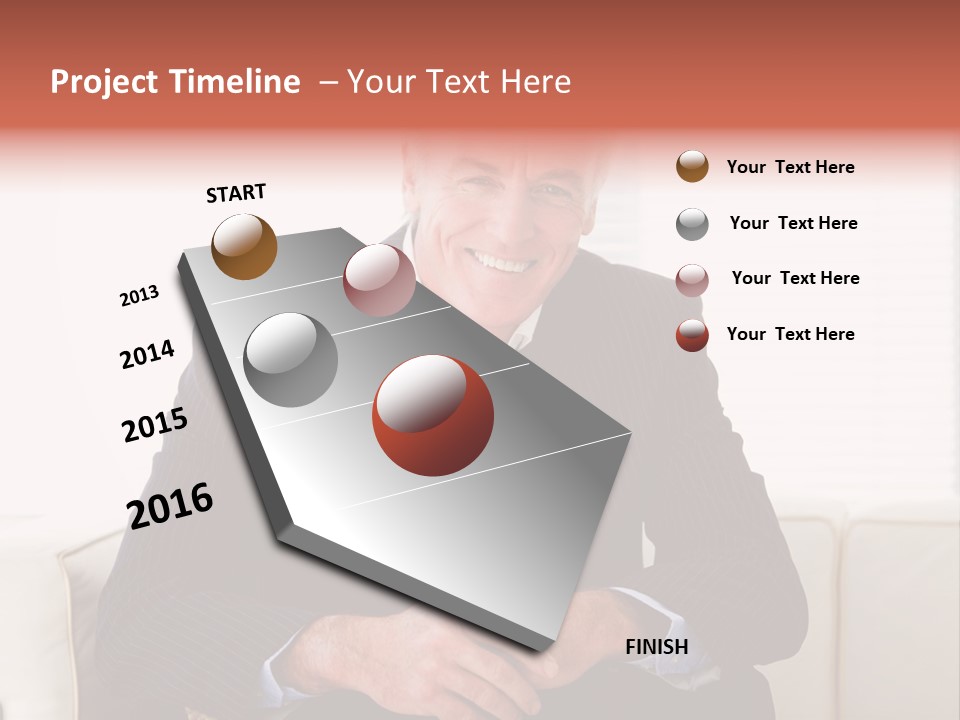 Project Timeline – Your Text Here

START

2013

2014

2015

2016

FINISH

Your Text Here

Your Text Here

Your Text Here

Your Text Here